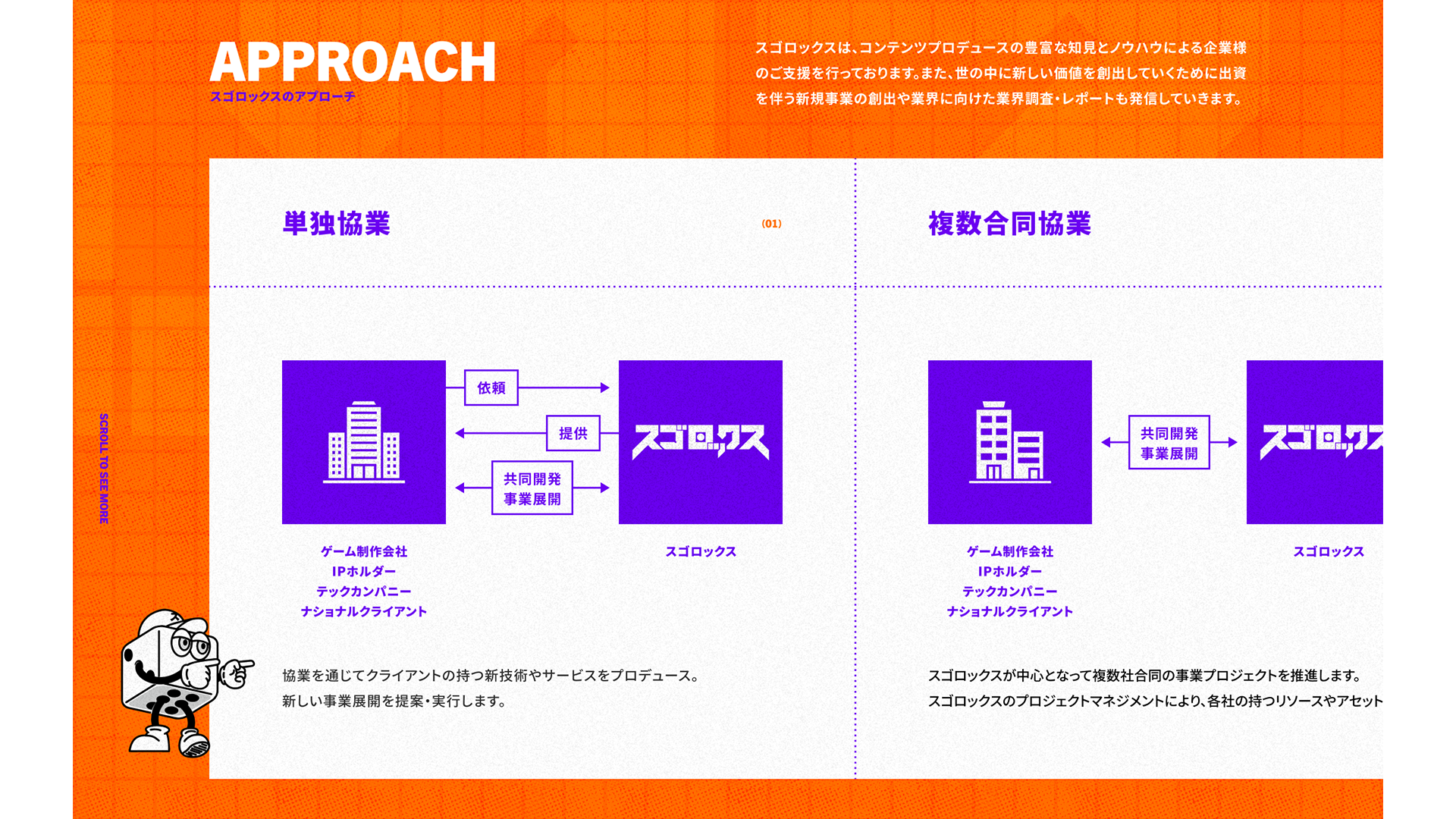 APPROACH
スゴロックスのアプローチ

スゴロックスは、コンテンツプロデュースの豊富な知見とノウハウによる企業様のご支援を行っております。また、世の中に新しい価値を創出していくために出資を伴う新規事業の創出や業界に向けた業界調査・レポートも発信していきます。

SCROLL TO SEE MORE

単独協業
(01)

依頼
提供
共同開発
事業展開

スゴロックス

ゲーム制作会社
IPホルダー
テックカンパニー
ナショナルクライアント

スゴロックス

協業を通じてクライアントの持つ新技術やサービスをプロデュース。
新しい事業展開を提案・実行します。

複数合同協業

共同開発
事業展開

スゴロックス

ゲーム制作会社
IPホルダー
テックカンパニー
ナショナルクライアント

スゴロックス

スゴロックスが中心となって複数社合同の事業プロジェクトを推進します。
スゴロックスのプロジェクトマネジメントにより、各社の持つリソースやアセット